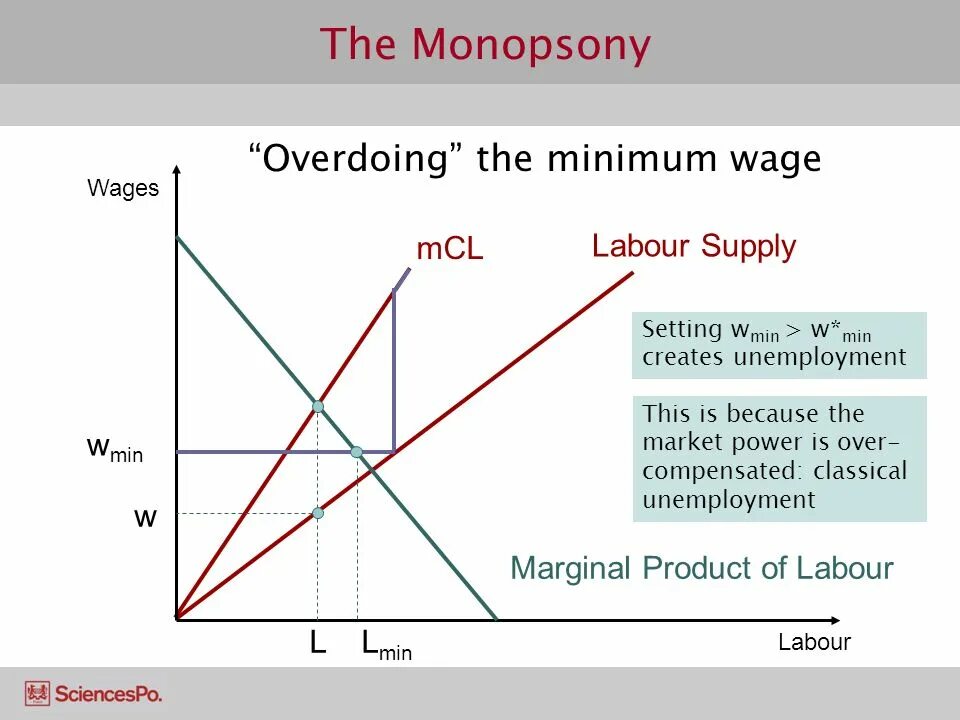 The Monopsony

“Overdoing” the minimum wage

Wages

mCL

Labour Supply

Setting $w_{min} > w^*_{min}$ creates unemployment

This is because the market power is over-compensated: classical unemployment

$w_{min}$

w

Marginal Product of Labour

L $L_{min}$

Labour

SciencesPo.